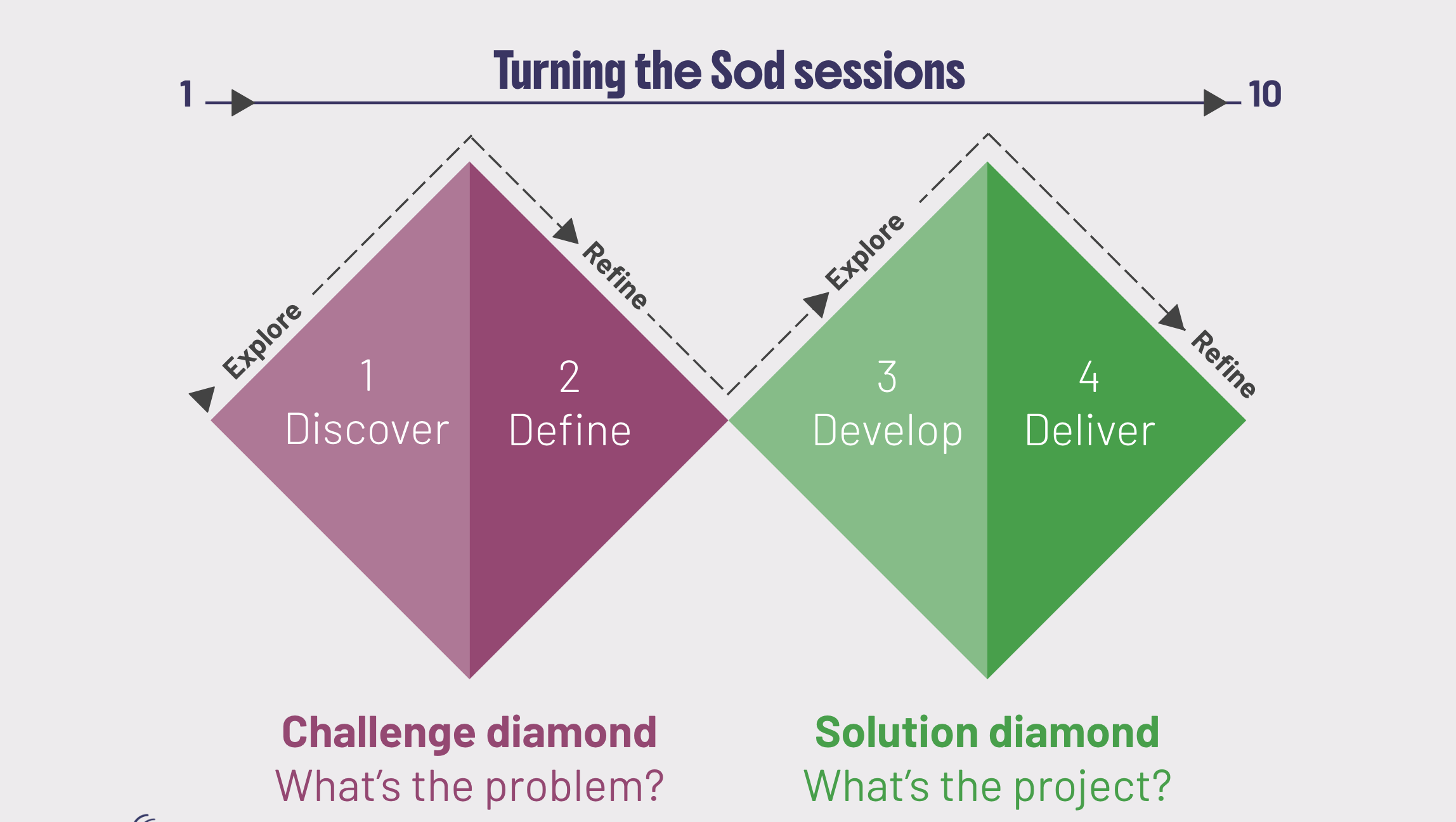 Turning the Sod sessions

1

10

Explore

Refine

Explore

Refine

1
Discover

2
Define

3
Develop

4
Deliver

Challenge diamond
What's the problem?

Solution diamond
What's the project?